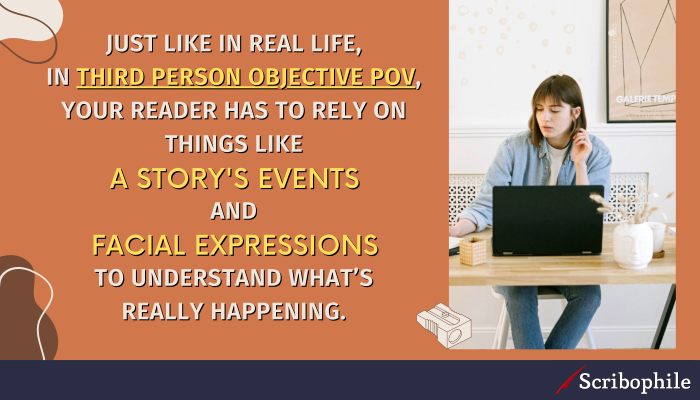 JUST LIKE IN REAL LIFE, IN THIRD PERSON OBJECTIVE POV, YOUR READER HAS TO RELY ON THINGS LIKE A STORY'S EVENTS AND FACIAL EXPRESSIONS TO UNDERSTAND WHAT'S REALLY HAPPENING.

GALERIE TEMP

Scribophile